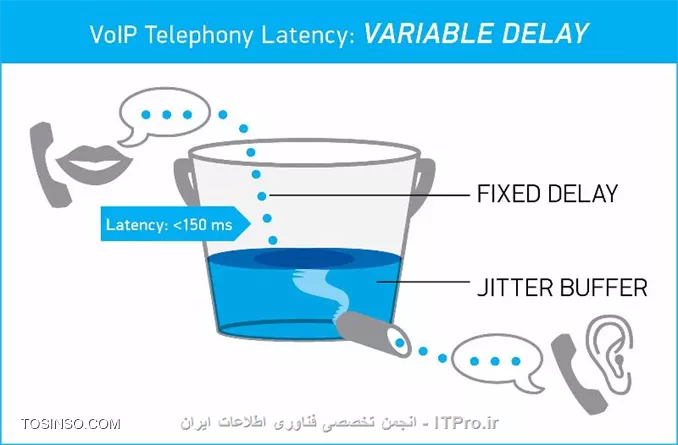 VoIP Telephony Latency: VARIABLE DELAY

FIXED DELAY

Latency: <150 ms

JITTER BUFFER

TOSINSO.COM

ITPro.ir - انجمن تخصصی فناوری اطلاعات ایران